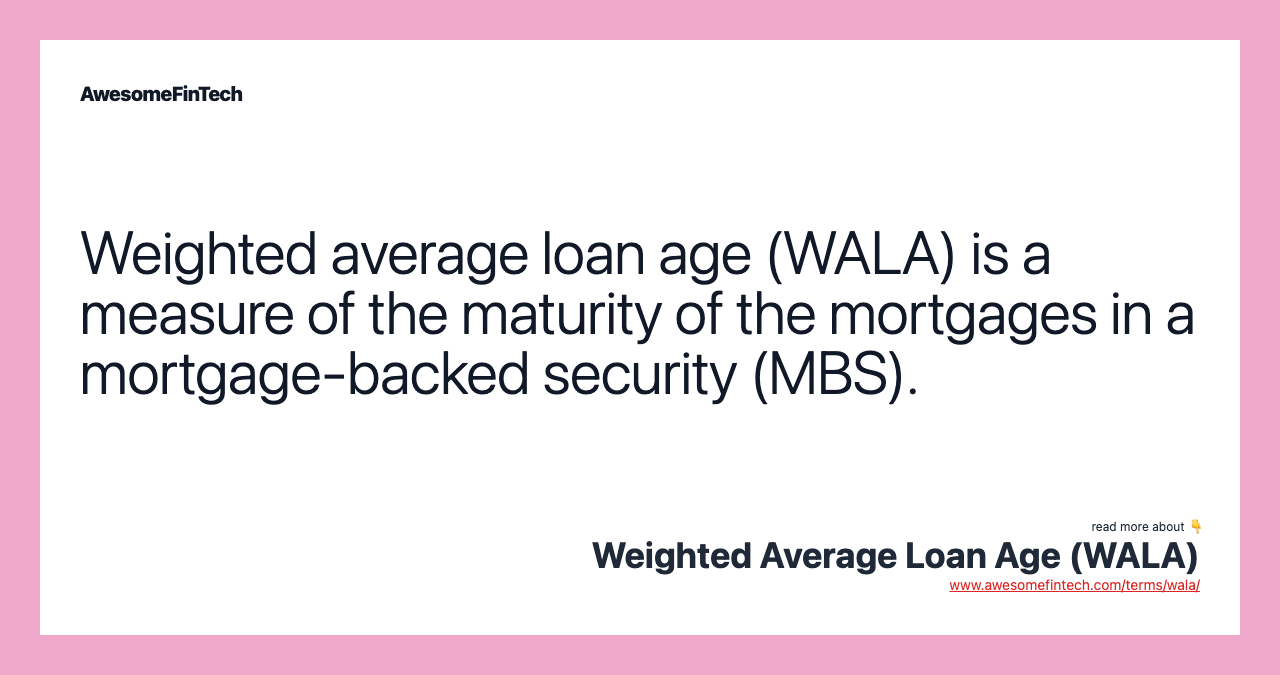 AwesomeFinTech

Weighted average loan age (WALA) is a measure of the maturity of the mortgages in a mortgage-backed security (MBS).

read more about 👇

Weighted Average Loan Age (WALA)

www.awesomefintech.com/terms/wala/